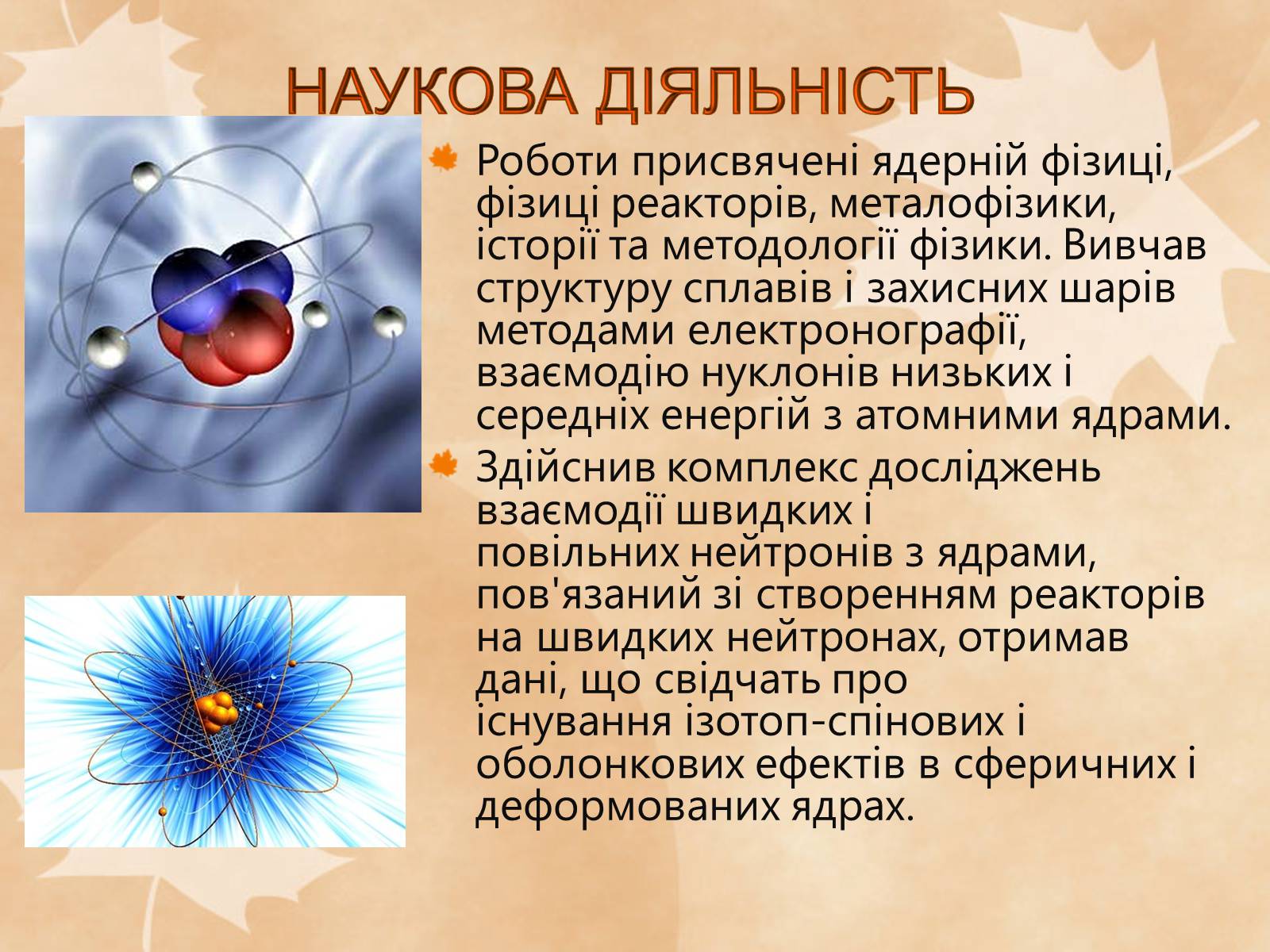 НАУКОВА ДІЯЛЬНІСТЬ

Роботи присвячені ядерній фізиці, фізиці реакторів, металофізики, історії та методології фізики. Вивчав структуру сплавів і захисних шарів методами електронографії, взаємодію нуклонів низьких і середніх енергій з атомними ядрами.

Здійснив комплекс досліджень взаємодії швидких і повільних нейтронів з ядрами, пов'язаний зі створенням реакторів на швидких нейтронах, отримав дані, що свідчать про існування ізотоп-спінових і оболонкових ефектів в сферичних і деформованих ядрах.